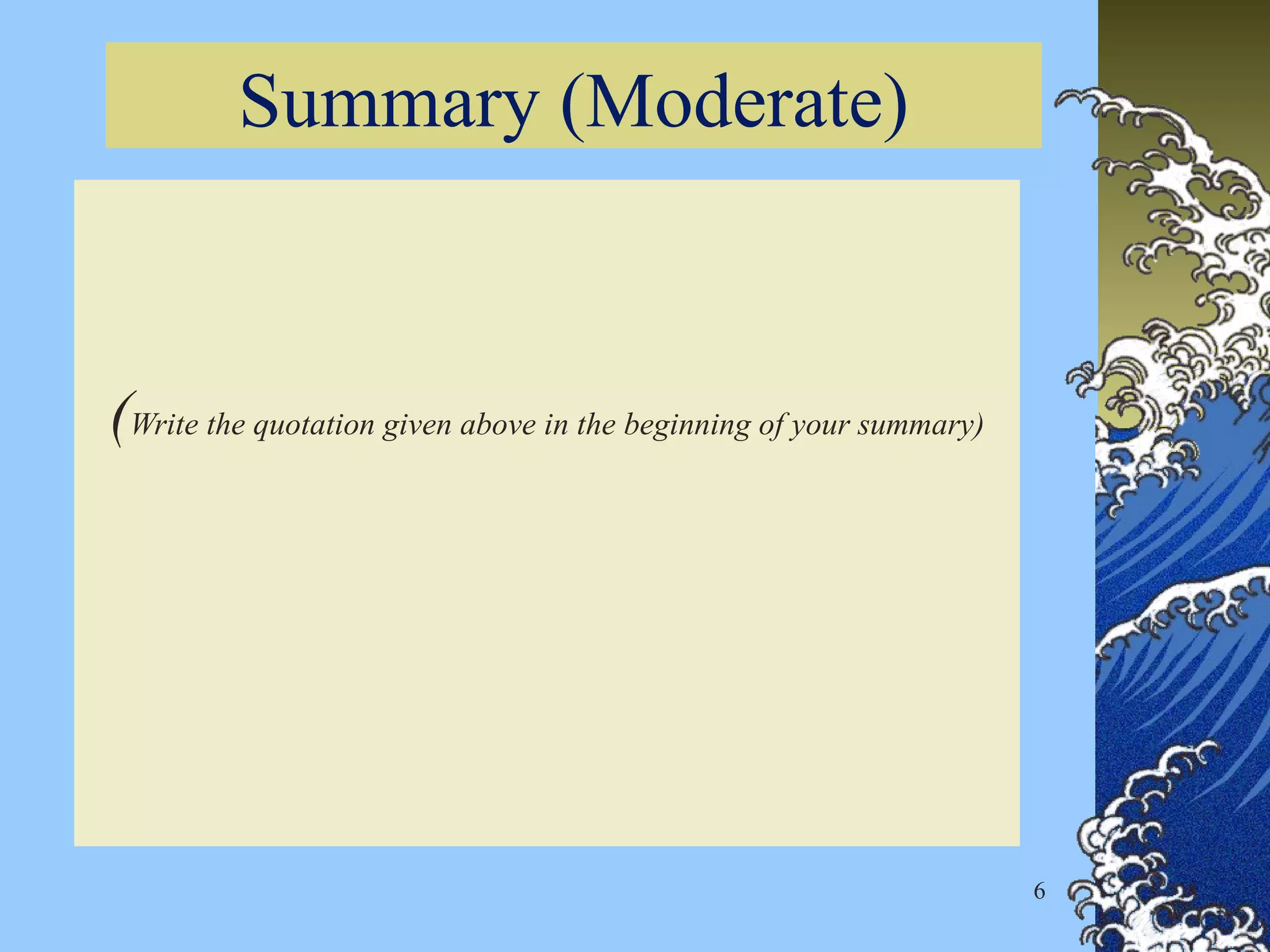 Summary (Moderate)

(Write the quotation given above in the beginning of your summary)

6